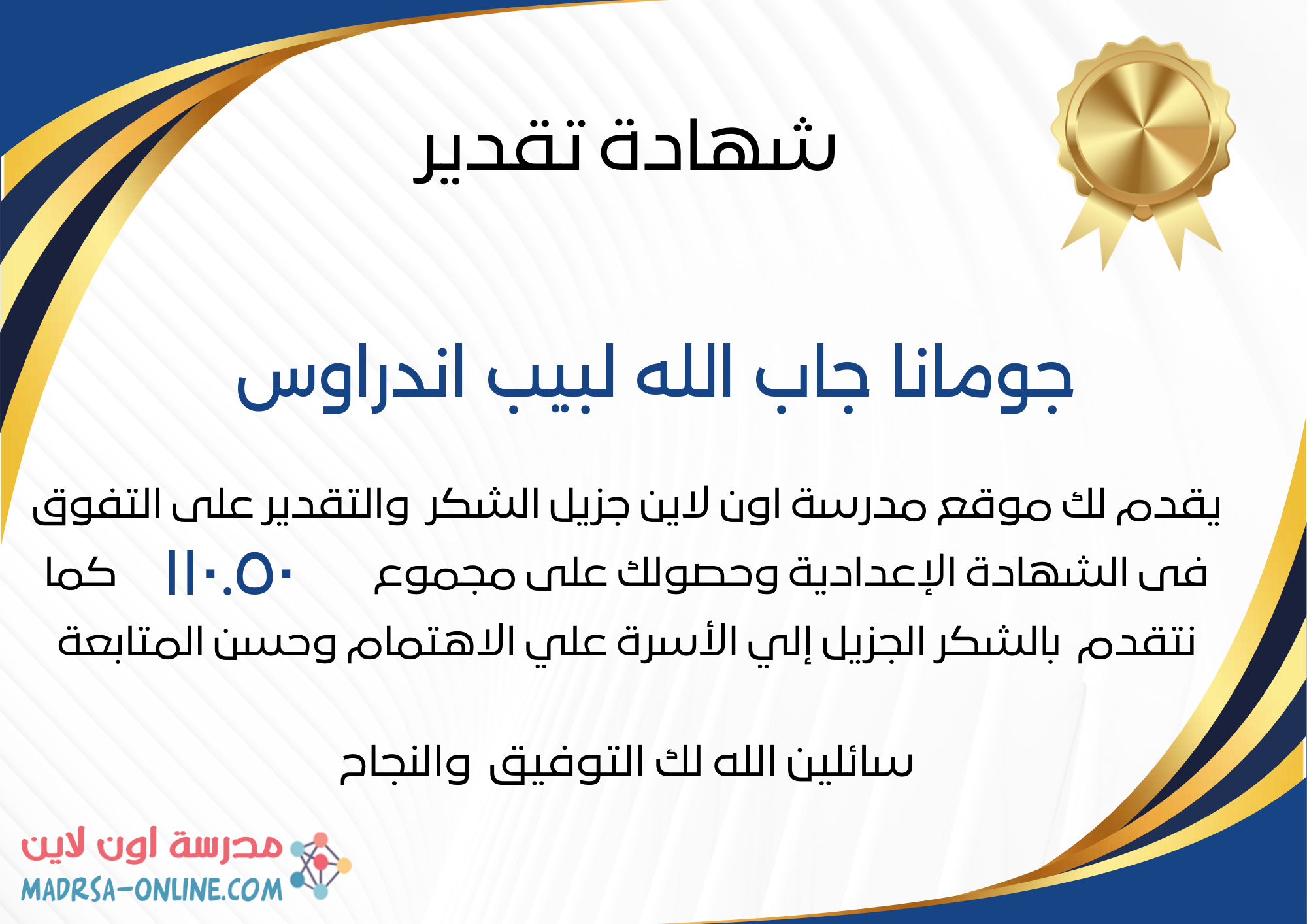 شهادة تقدير

جومانا جاب الله لبيب اندراوس

يقدم لك موقع مدرسة اون لاين جزيل الشكر والتقدير على التفوق فى الشهادة الإعدادية وحصولك على مجموع ١١٠.٥٠ كما نتقدم بالشكر الجزيل إلي الأسرة علي الاهتمام وحسن المتابعة

سائلين الله لك التوفيق والنجاح

مدرسة اون لاين
MADRSA-ONLINE.COM